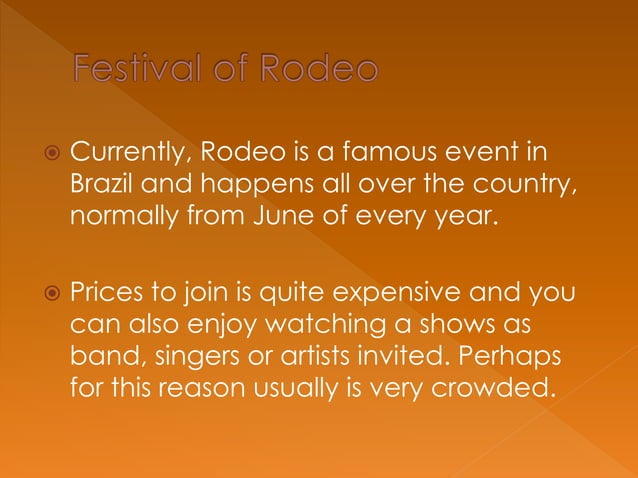 Festival of Rodeo

Currently, Rodeo is a famous event in Brazil and happens all over the country, normally from June of every year.

Prices to join is quite expensive and you can also enjoy watching a shows as band, singers or artists invited. Perhaps for this reason usually is very crowded.